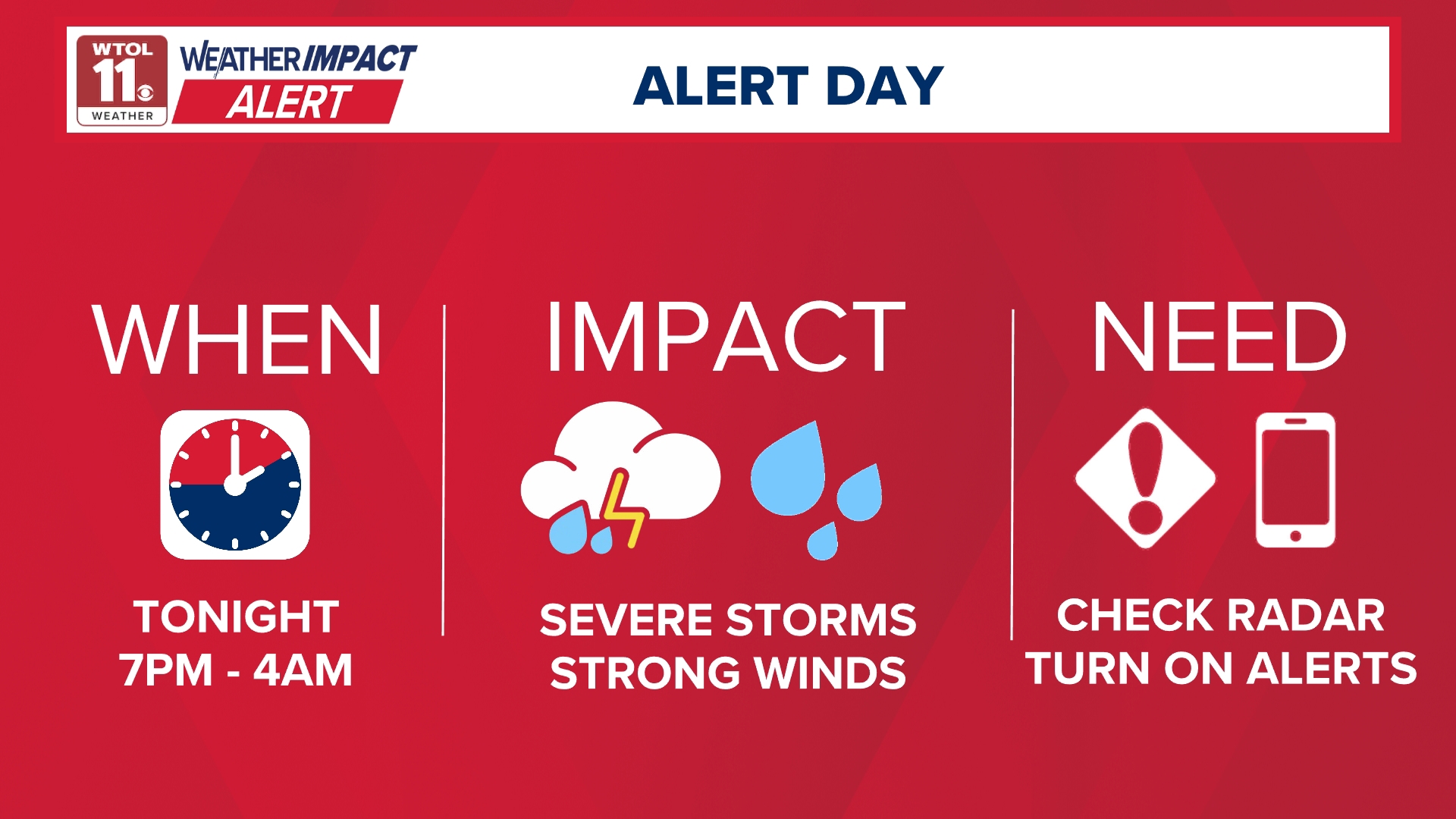 WTOL 11 WEATHER

WEATHER IMPACT ALERT

ALERT DAY

WHEN

TONIGHT
7PM - 4AM

IMPACT

SEVERE STORMS
STRONG WINDS

NEED

CHECK RADAR
TURN ON ALERTS